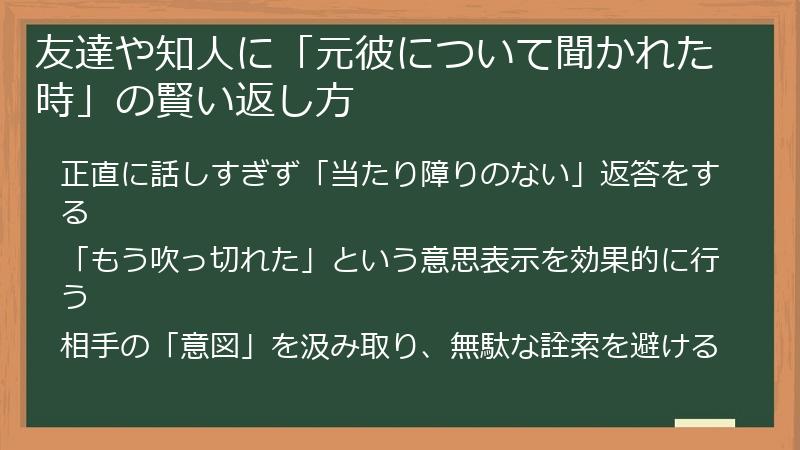 友達や知人に「元彼について聞かれた時」の賢い返し方

正直に話しすぎず「当たり障りのない」返答をする

「もう吹っ切れた」という意思表示を効果的に行う

相手の「意図」を汲み取り、無駄な詮索を避ける